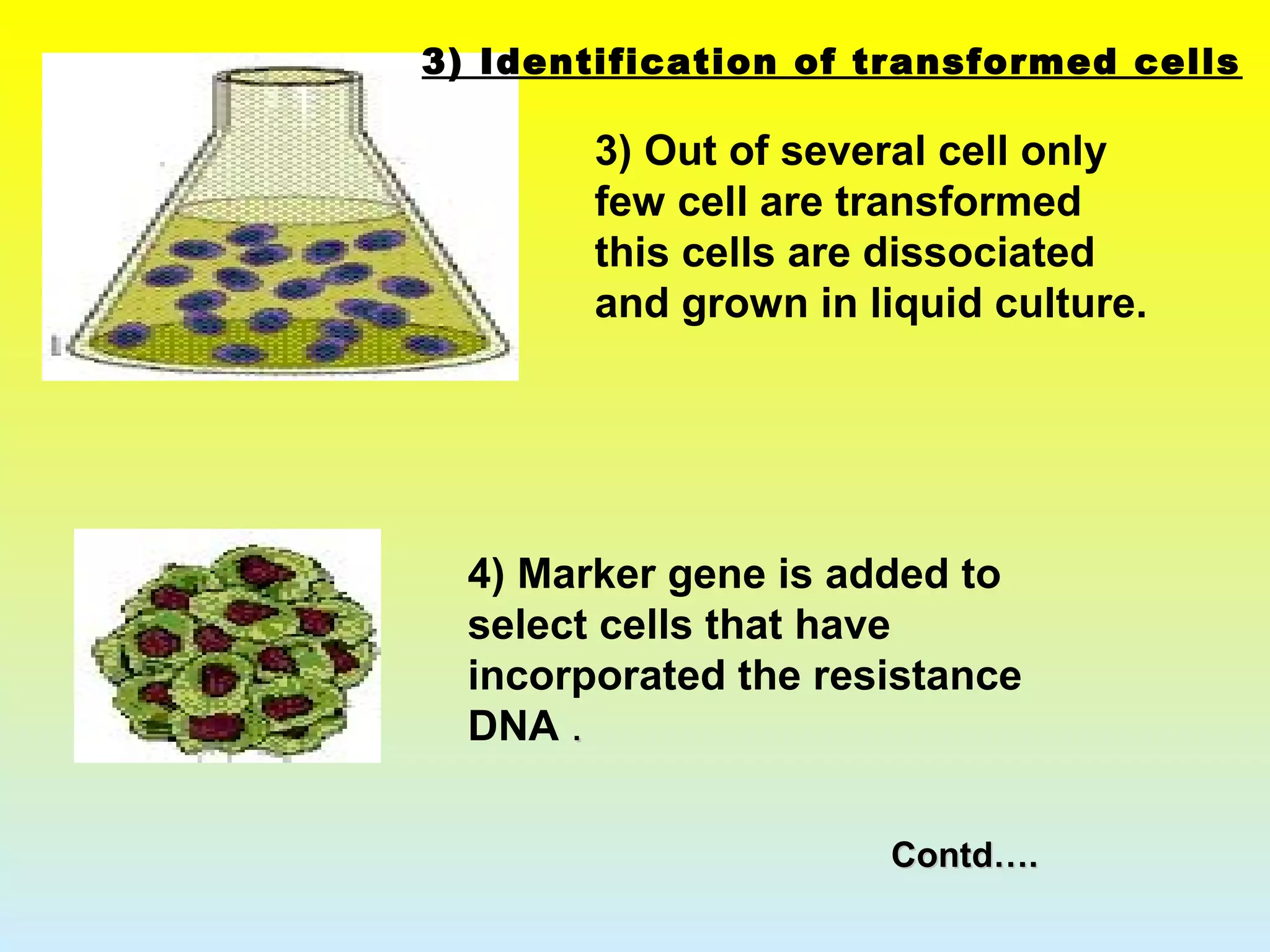 3) Identification of transformed cells

3) Out of several cell only few cell are transformed this cells are dissociated and grown in liquid culture.

4) Marker gene is added to select cells that have incorporated the resistance DNA .

Contd….